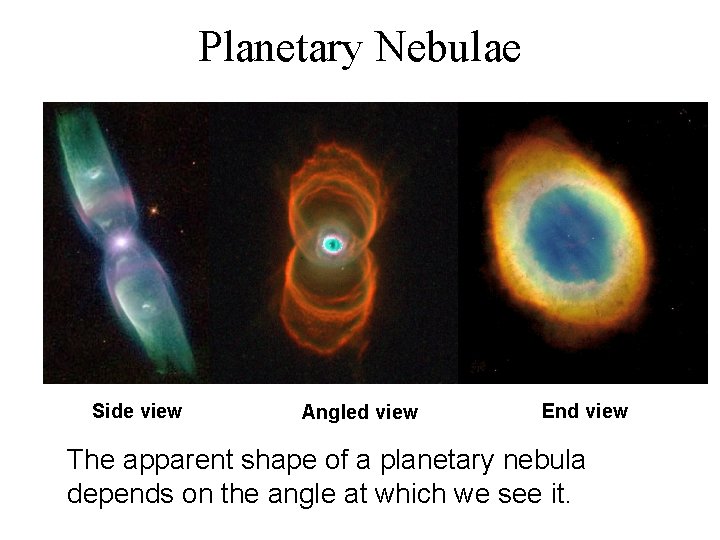 Planetary Nebulae

Side view

Angled view

End view

The apparent shape of a planetary nebula depends on the angle at which we see it.